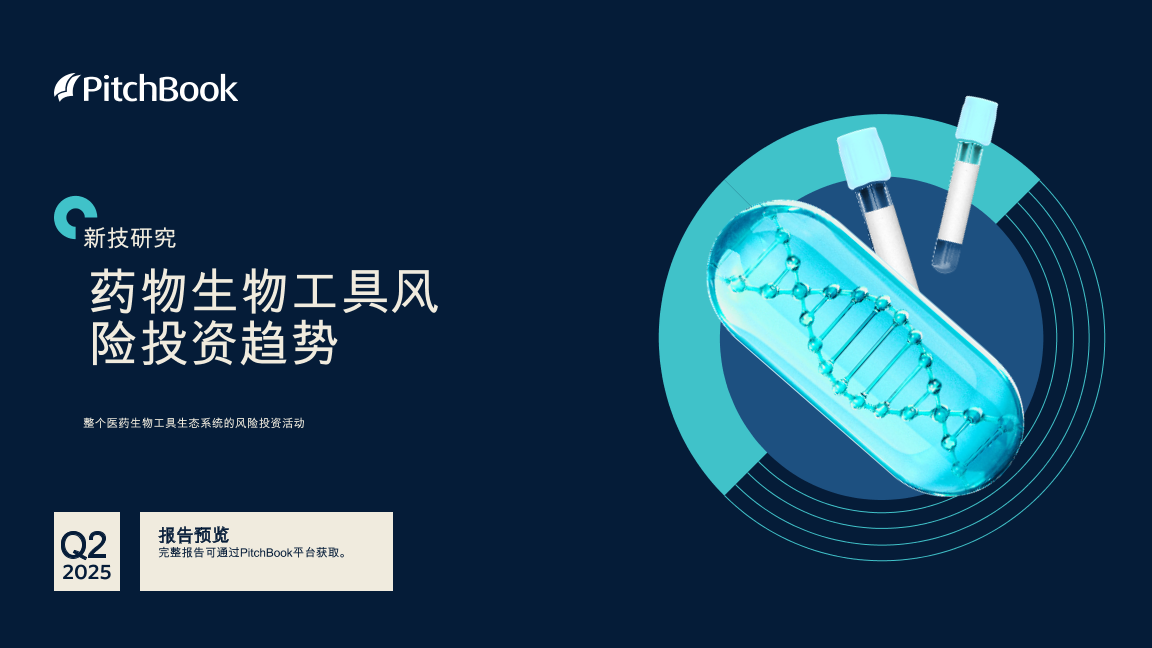 PitchBook

新技研究

药物生物工具风险投资趋势

整个医药生物工具生态系统的风险投资活动

Q2 2025

报告预览
完整报告可通过PitchBook平台获取。